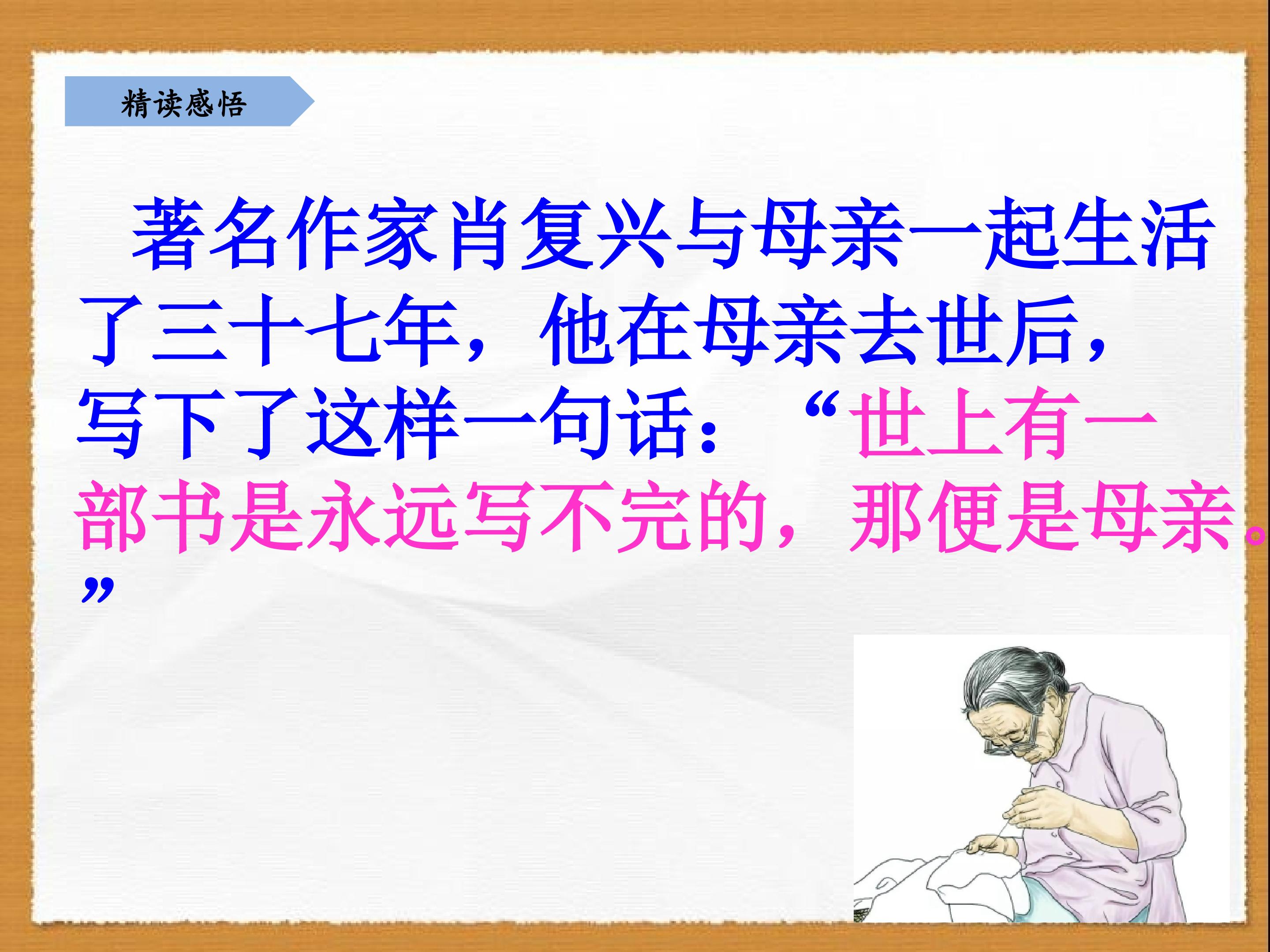 精读感悟

著名作家肖复兴与母亲一起生活了三十七年，他在母亲去世后，写下了这样一句话：“世上有一部书是永远写不完的，那便是母亲。”